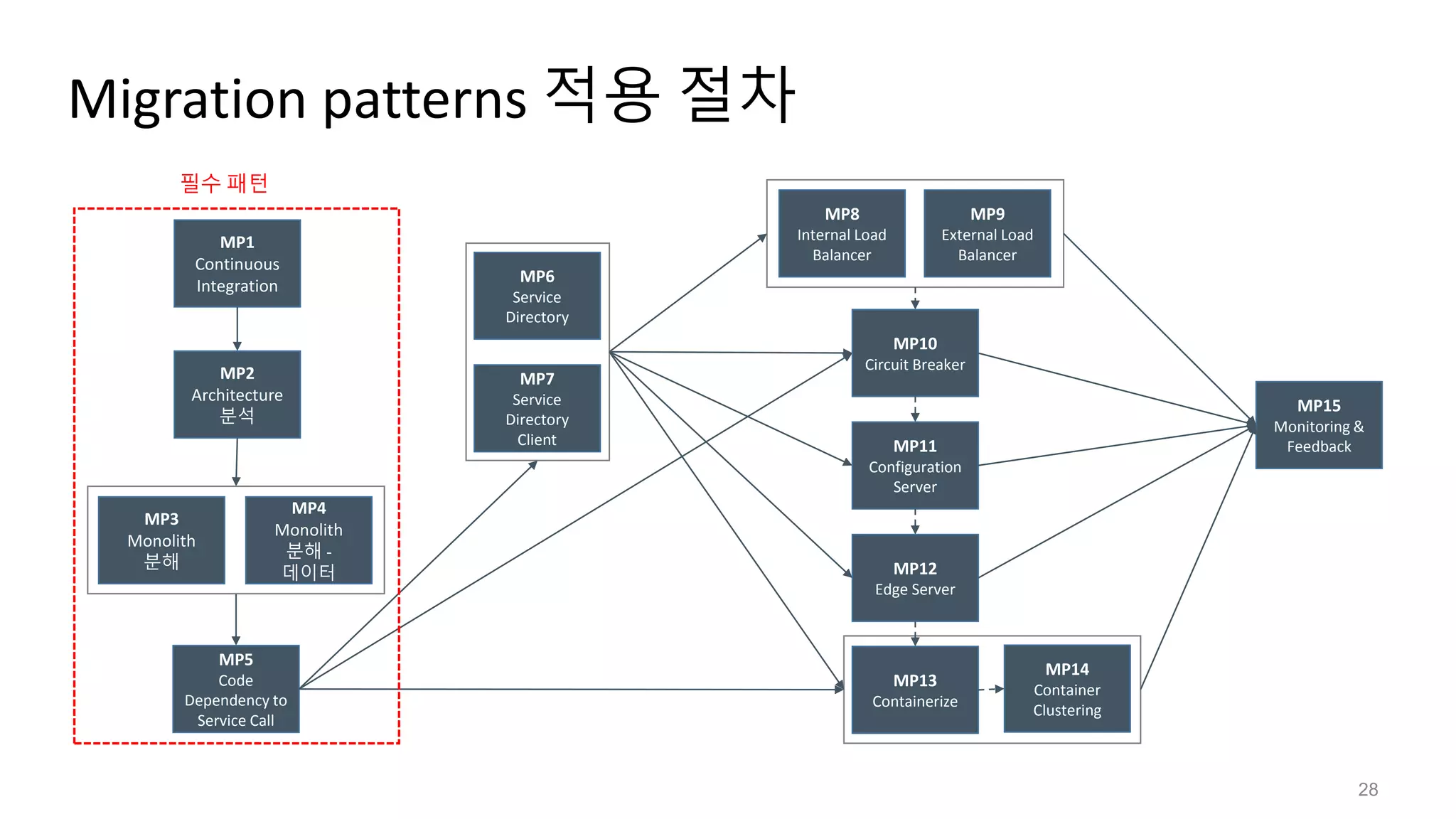 Migration patterns 적용 절차

필수 패턴

MP1
Continuous Integration

MP2
Architecture 분석

MP3
Monolith 분해

MP4
Monolith 분해 - 데이터

MP5
Code Dependency to Service Call

MP6
Service Directory

MP7
Service Directory Client

MP8
Internal Load Balancer

MP9
External Load Balancer

MP10
Circuit Breaker

MP11
Configuration Server

MP12
Edge Server

MP13
Containerize

MP14
Container Clustering

MP15
Monitoring & Feedback

28